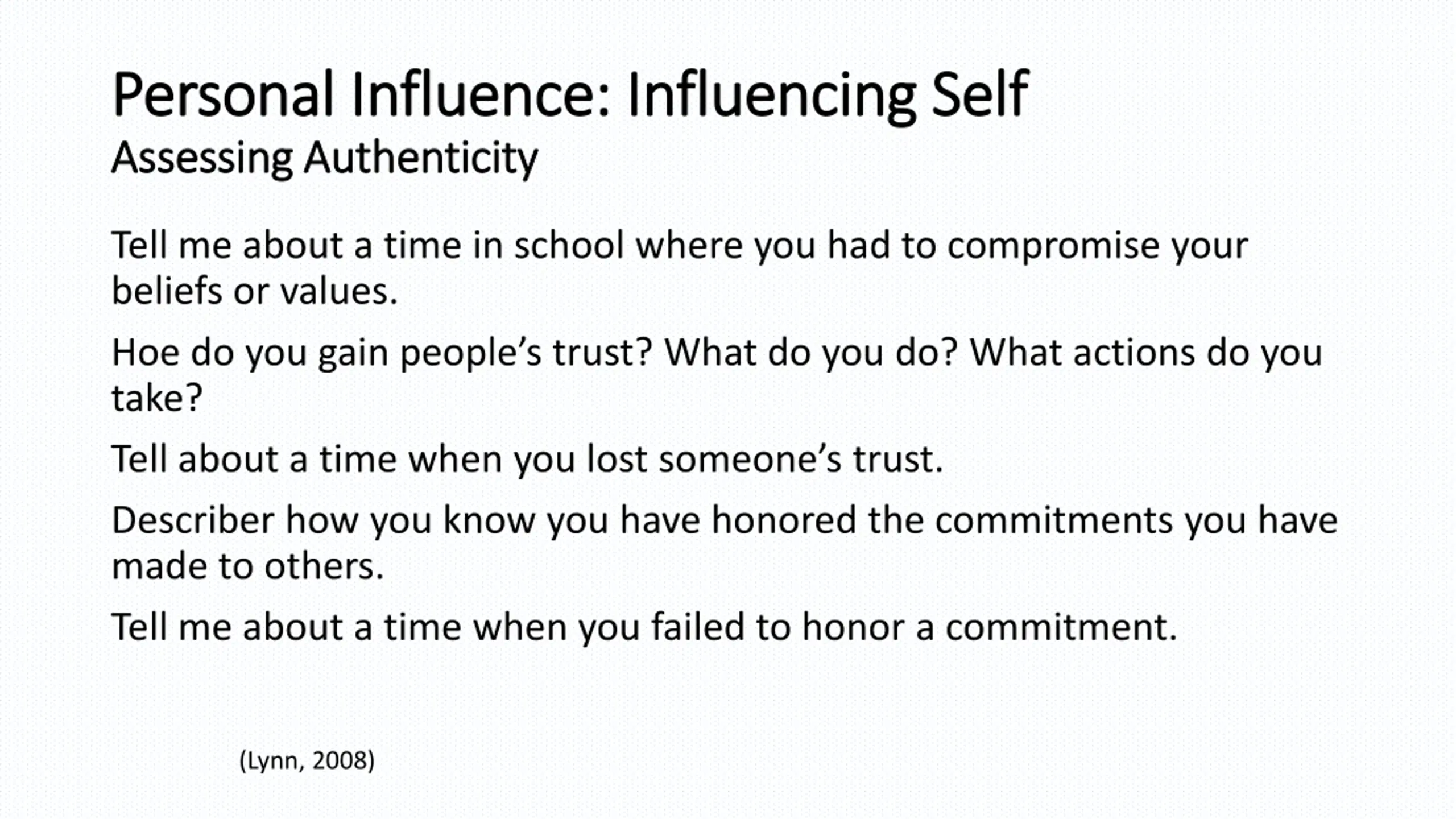 Personal Influence: Influencing Self
Assessing Authenticity

Tell me about a time in school where you had to compromise your beliefs or values.

Hoe do you gain people’s trust? What do you do? What actions do you take?

Tell about a time when you lost someone’s trust.

Describer how you know you have honored the commitments you have made to others.

Tell me about a time when you failed to honor a commitment.

(Lynn, 2008)